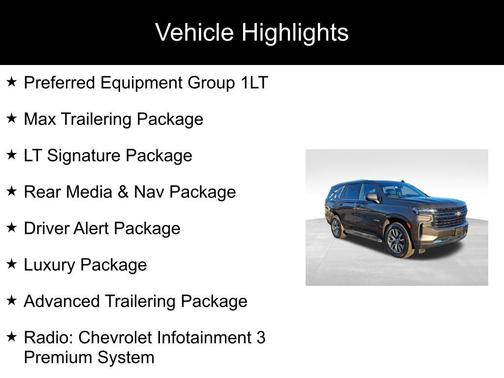 Vehicle Highlights

★ Preferred Equipment Group 1LT

★ Max Trailering Package

★ LT Signature Package

★ Rear Media & Nav Package

★ Driver Alert Package

★ Luxury Package

★ Advanced Trailering Package

★ Radio: Chevrolet Infotainment 3 Premium System